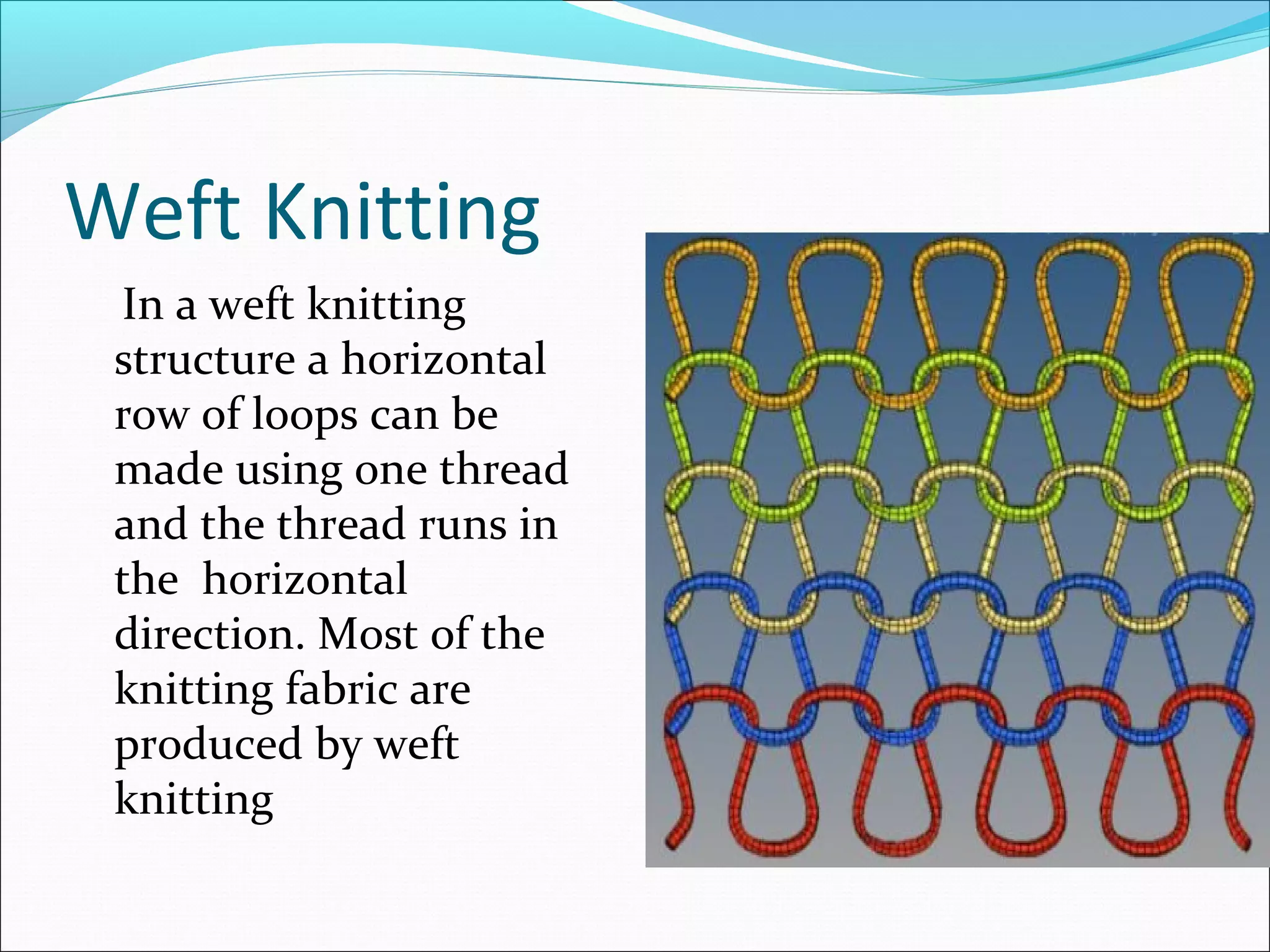 Weft Knitting

In a weft knitting structure a horizontal row of loops can be made using one thread and the thread runs in the horizontal direction. Most of the knitting fabric are produced by weft knitting